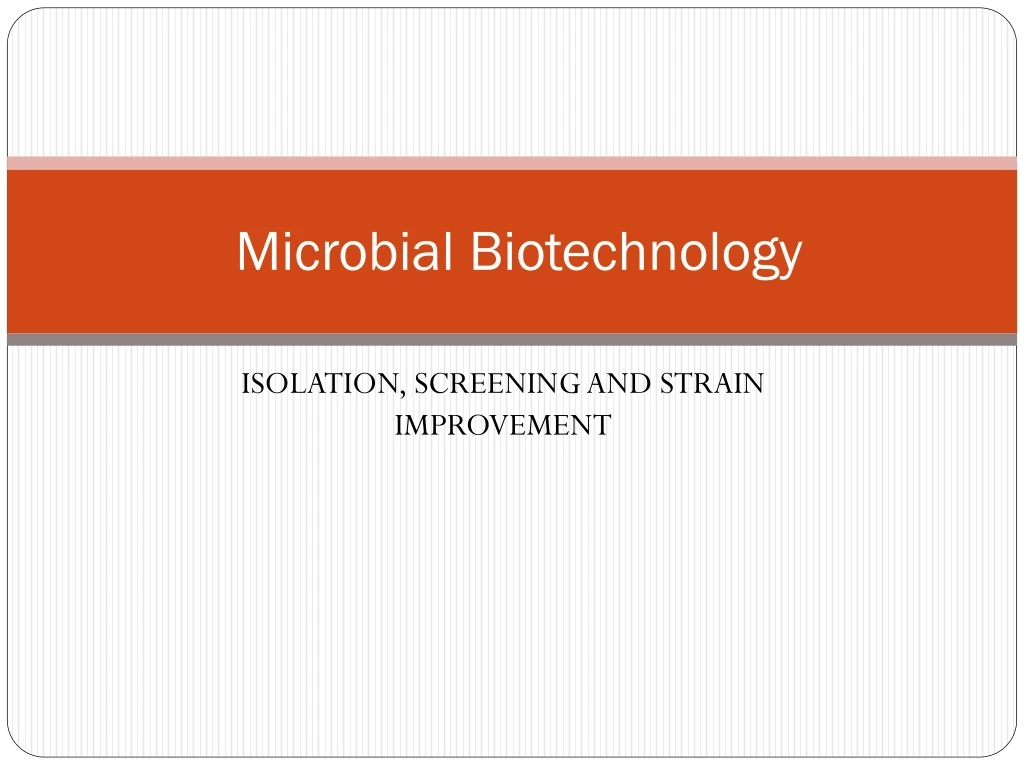 Microbial Biotechnology

ISOLATION, SCREENING AND STRAIN IMPROVEMENT